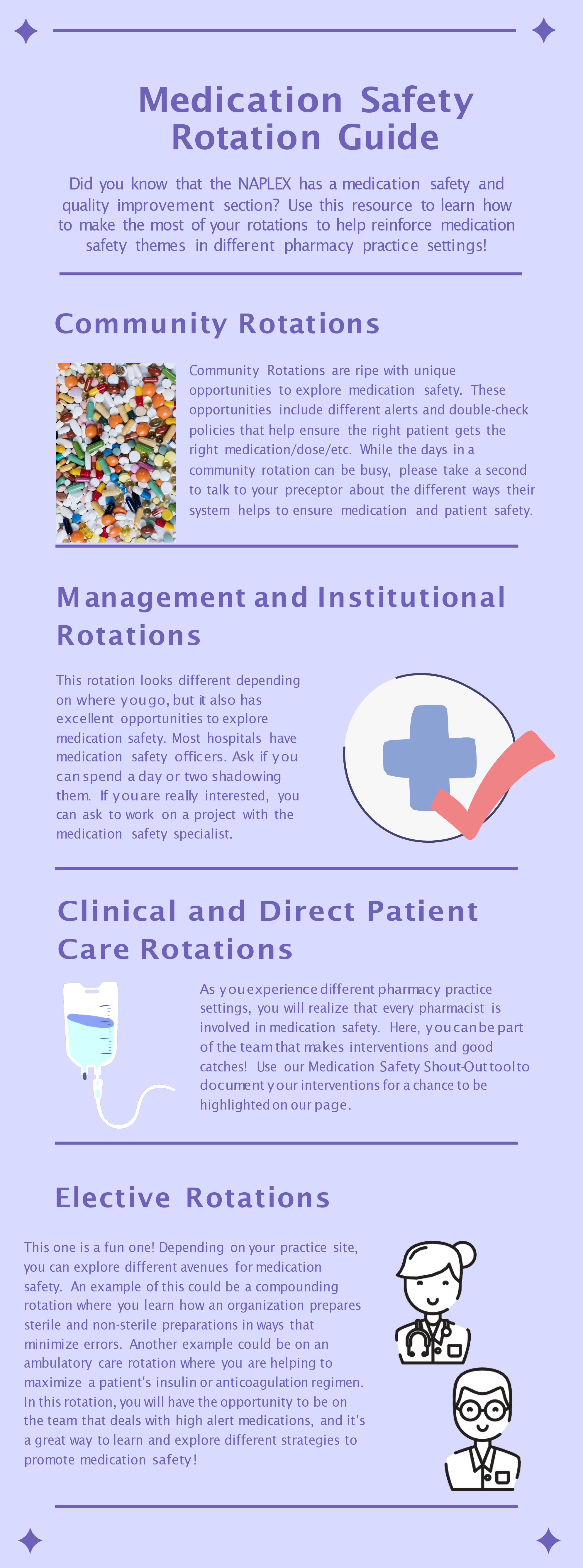 Medication Safety Rotation Guide

Did you know that the NAPLEX has a medication safety and quality improvement section? Use this resource to learn how to make the most of your rotations to help reinforce medication safety themes in different pharmacy practice settings!

Community Rotations

Community Rotations are ripe with unique opportunities to explore medication safety. These opportunities include different alerts and double-check policies that help ensure the right patient gets the right medication/dose/etc. While the days in a community rotation can be busy, please take a second to talk to your preceptor about the different ways their system helps to ensure medication and patient safety.

Management and Institutional Rotations

This rotation looks different depending on where you go, but it also has excellent opportunities to explore medication safety. Most hospitals have medication safety officers. Ask if you can spend a day or two shadowing them. If you are really interested, you can ask to work on a project with the medication safety specialist.

Clinical and Direct Patient Care Rotations

As you experience different pharmacy practice settings, you will realize that every pharmacist is involved in medication safety. Here, you can be part of the team that makes interventions and good catches! Use our Medication Safety Shout-Out tool to document your interventions for a chance to be highlighted on our page.

Elective Rotations

This one is a fun one! Depending on your practice site, you can explore different avenues for medication safety. An example of this could be a compounding rotation where you learn how an organization prepares sterile and non-sterile preparations in ways that minimize errors. Another example could be on an ambulatory care rotation where you are helping to maximize a patient's insulin or anticoagulation regimen. In this rotation, you will have the opportunity to be on the team that deals with high alert medications, and it's a great way to learn and explore different strategies to promote medication safety!